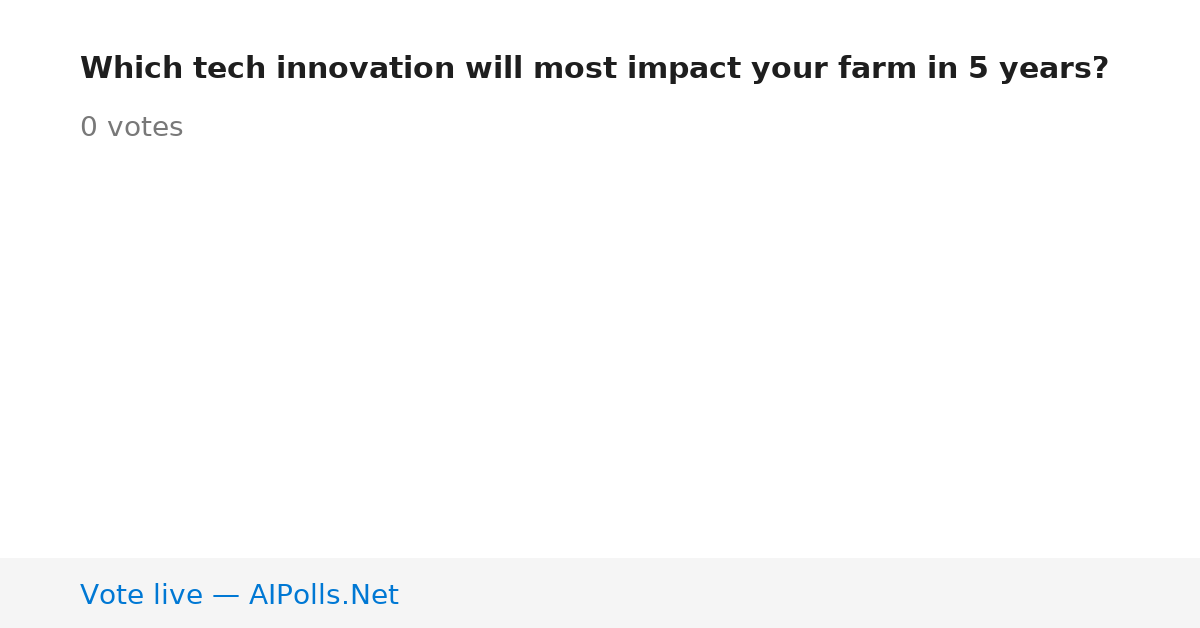 Which tech innovation will most impact your farm in 5 years?

0 votes

Vote live — AIPolls.Net